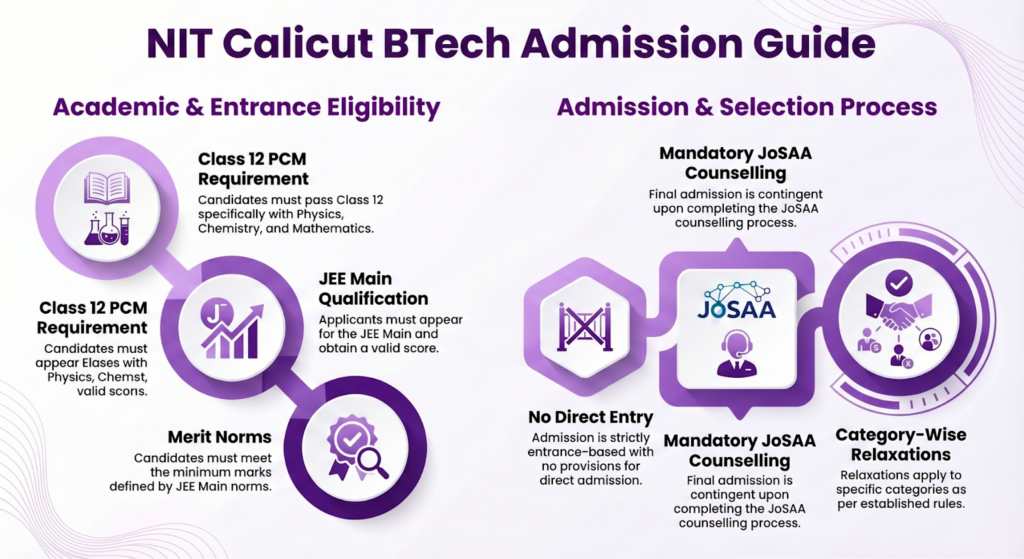 NIT Calicut BTech Admission Guide

Academic & Entrance Eligibility

Class 12 PCM Requirement
Candidates must pass Class 12 specifically with Physics, Chemistry, and Mathematics.

JEE Main Qualification
Applicants must appear for the JEE Main and obtain a valid score.

Class 12 PCM Requirement
Candidates must appear Elases with Physics, Chemst, valid scons.

Merit Norms
Candidates must meet the minimum marks defined by JEE Main norms.

Admission & Selection Process

Mandatory JoSAA Counselling
Final admission is contingent upon completing the JoSAA counselling process.

JoSAA

No Direct Entry
Admission is strictly entrance-based with no provisions for direct admission.

Mandatory JoSAA Counselling
Final admission is contingent upon completing the JoSAA counselling process.

Category-Wise Relaxations
Relaxations apply to specific categories as per established rules.